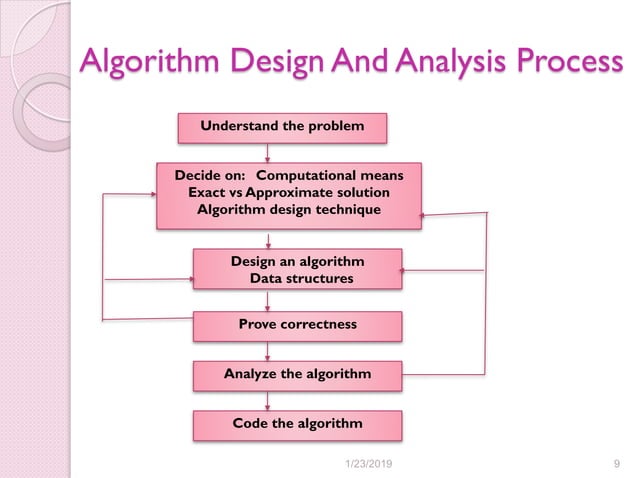 Algorithm Design And Analysis Process

Understand the problem

Decide on: Computational means
Exact vs Approximate solution
Algorithm design technique

Design an algorithm
Data structures

Prove correctness

Analyze the algorithm

Code the algorithm

1/23/2019

9